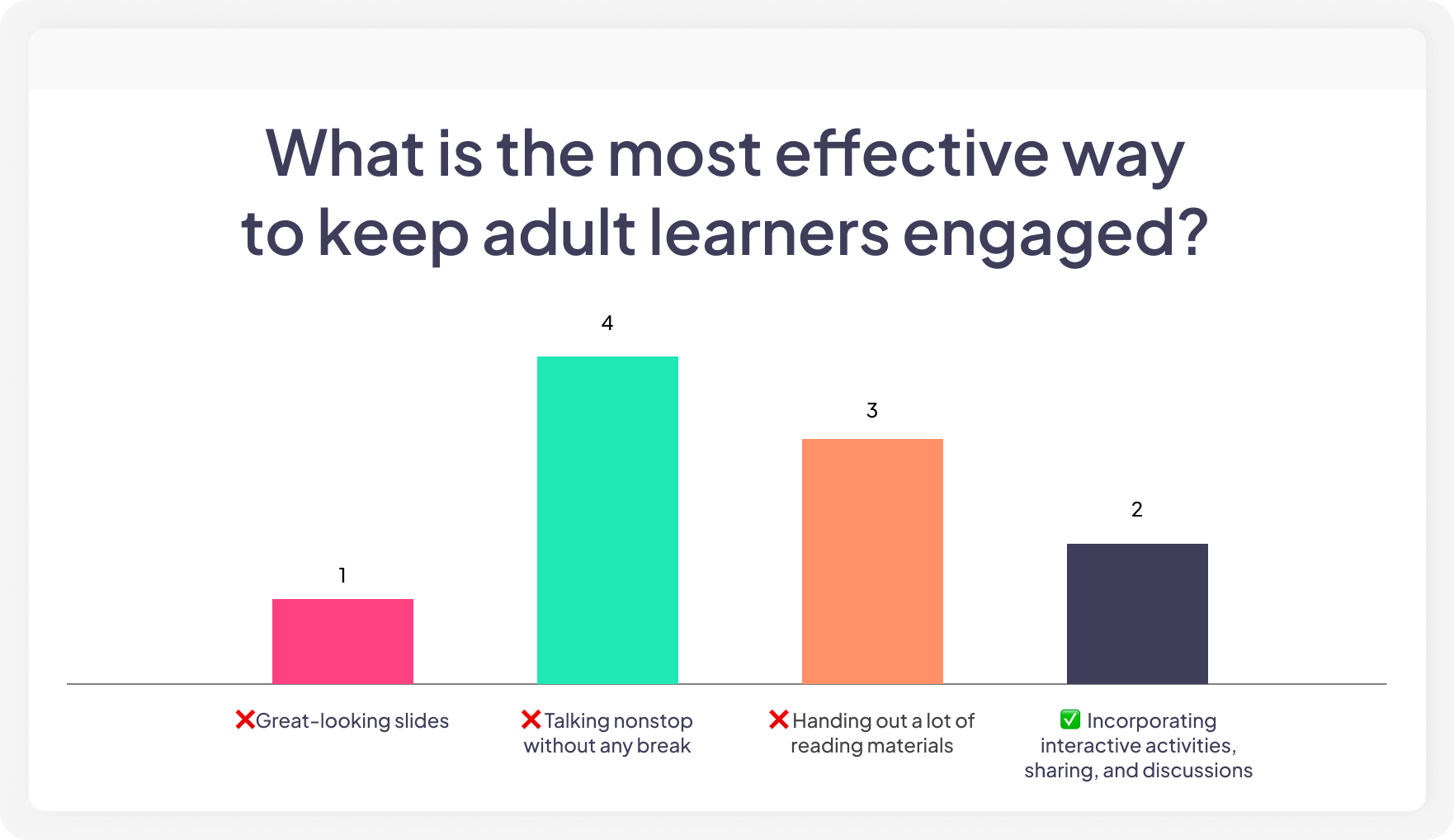 What is the most effective way to keep adult learners engaged?

1

4

3

2

❌Great-looking slides

❌Talking nonstop without any break

❌Handing out a lot of reading materials

✅ Incorporating interactive activities, sharing, and discussions